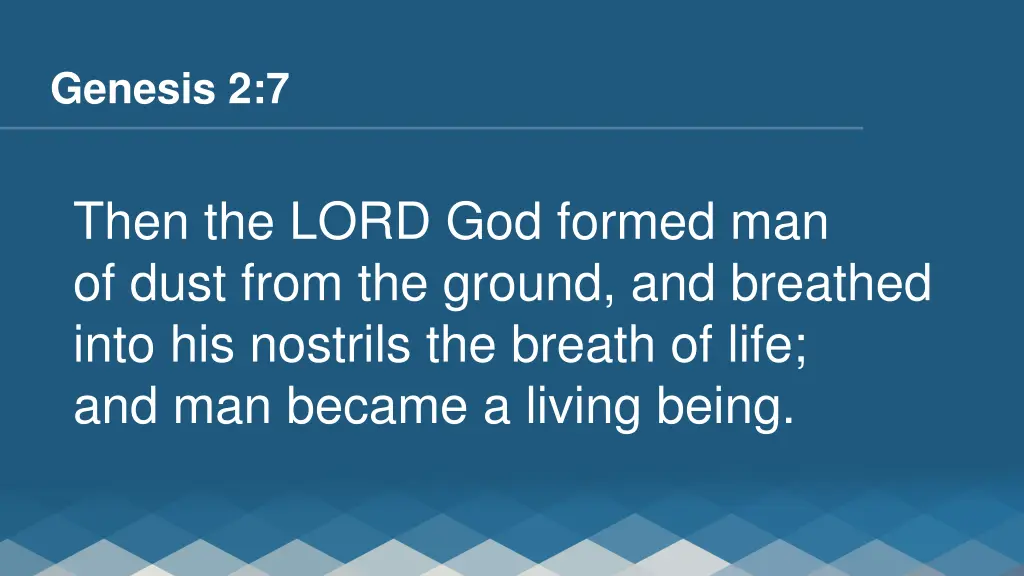 Genesis 2:7

Then the LORD God formed man of dust from the ground, and breathed into his nostrils the breath of life; and man became a living being.